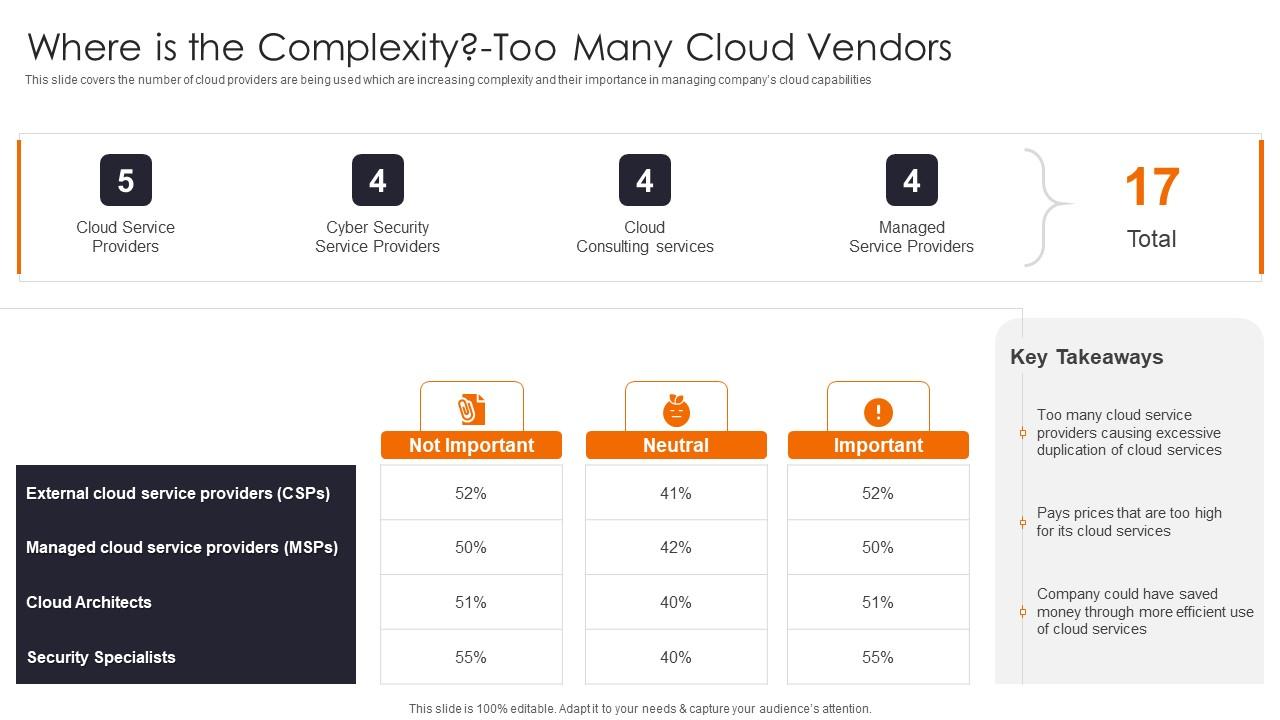 Where is the Complexity?-Too Many Cloud Vendors

This slide covers the number of cloud providers are being used which are increasing complexity and their importance in managing company's cloud capabilities

5
Cloud Service Providers

4
Cyber Security Service Providers

4
Cloud Consulting services

4
Managed Service Providers

17
Total

| | Not Important | Neutral | Important |
|---|---|---|---|
| External cloud service providers (CSPs) | 52% | 41% | 52% |
| Managed cloud service providers (MSPs) | 50% | 42% | 50% |
| Cloud Architects | 51% | 40% | 51% |
| Security Specialists | 55% | 40% | 55% |

Key Takeaways

Too many cloud service providers causing excessive duplication of cloud services

Pays prices that are too high for its cloud services

Company could have saved money through more efficient use of cloud services

This slide is 100% editable. Adapt it to your needs & capture your audience's attention.